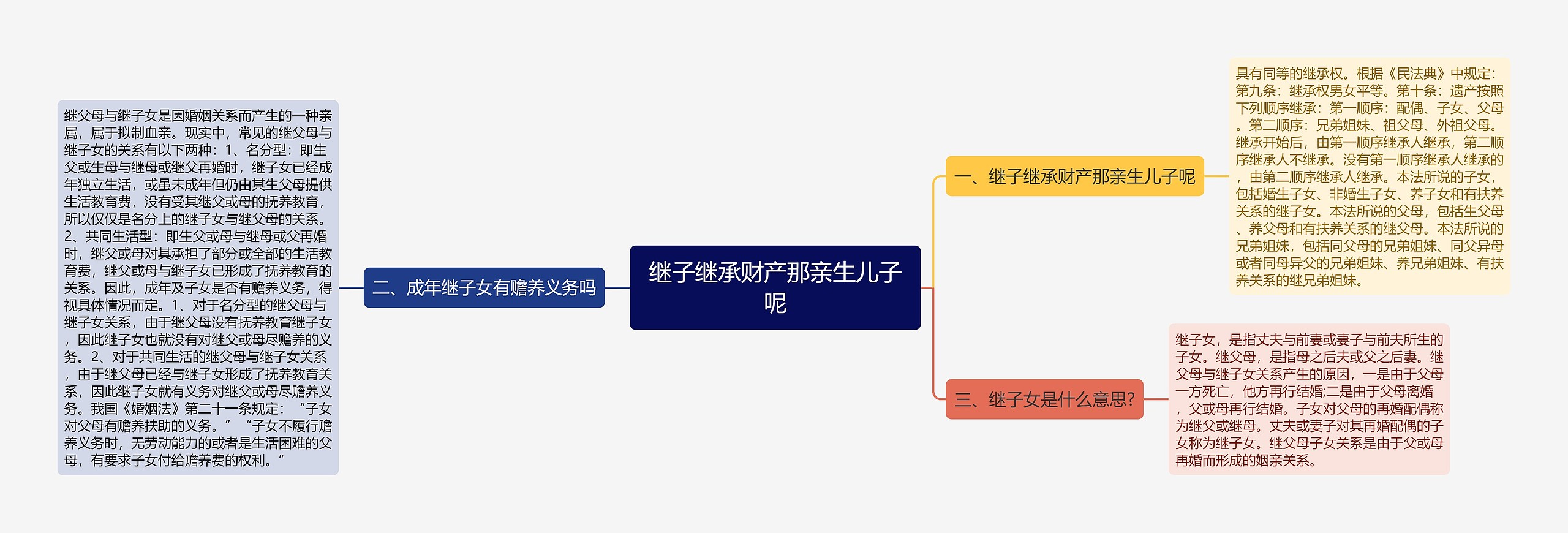 继子继承财产那亲生儿子呢

一、继子继承财产那亲生儿子呢

具有同等的继承权。根据《民法典》中规定：第九条：继承权男女平等。第十条：遗产按照下列顺序继承：第一顺序：配偶、子女、父母。第二顺序：兄弟姐妹、祖父母、外祖父母。继承开始后，由第一顺序继承人继承，第二顺序继承人不继承。没有第一顺序继承人继承的，由第二顺序继承人继承。本法所说的子女，包括婚生子女、非婚生子女、养子女和有扶养关系的继子女。本法所说的父母，包括生父母、养父母和有扶养关系的继父母。本法所说的兄弟姐妹，包括同父母的兄弟姐妹、同父异母或者同母异父的兄弟姐妹、养兄弟姐妹、有扶养关系的继兄弟姐妹。

二、成年继子女有赡养义务吗

继父母与继子女是因婚姻关系而产生的一种亲属，属于拟制血亲。现实中，常见的继父母与继子女的关系有以下两种：1、名分型：即生父或生母与继母或继父再婚时，继子女已经成年独立生活，或虽未成年但仍由其生父母提供生活教育费，没有受其继父或母的抚养教育，所以仅仅是名分上的继子女与继父母的关系。2、共同生活型：即生父或母与继母或父再婚时，继父或母对其承担了部分或全部的生活教育费，继父或母与继子女已形成了抚养教育的关系。因此，成年及子女是否有赡养义务，得视具体情况而定。1、对于名分型的继父母与继子女关系，由于继父母没有抚养教育继子女，因此继子女也就没有对继父或母尽赡养的义务。2、对于共同生活的继父母与继子女关系，由于继父母已经与继子女形成了抚养教育关系，因此继子女就有义务对继父或母尽赡养义务。我国《婚姻法》第二十一条规定：“子女对父母有赡养扶助的义务。”“子女不履行赡养义务时，无劳动能力的或者是生活困难的父母，有要求子女付给赡养费的权利。”

三、继子女是什么意思?

继子女，是指丈夫与前妻或妻子与前夫所生的子女。继父母，是指母之后夫或父之后妻。继父母与继子女关系产生的原因，一是由于父母一方死亡，他方再行结婚;二是由于父母离婚，父或母再行结婚。子女对父母的再婚配偶称为继父或继母。丈夫或妻子对其再婚配偶的子女称为继子女。继父母子女关系是由于父或母再婚而形成的姻亲关系。